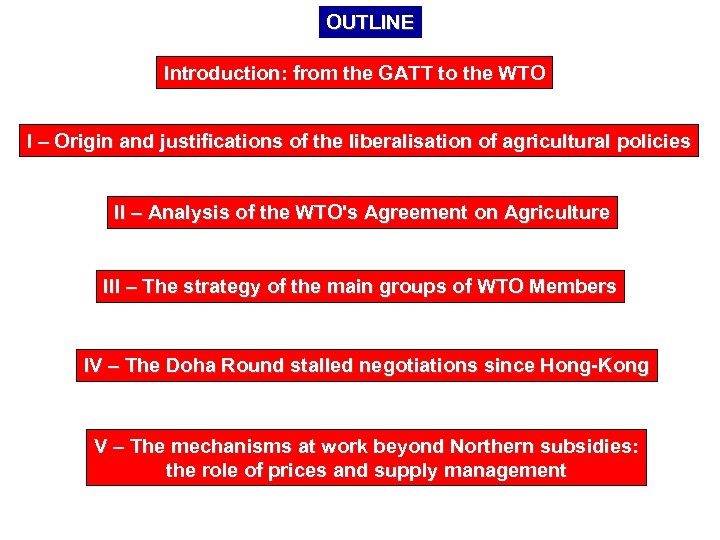 OUTLINE

Introduction: from the GATT to the WTO

I – Origin and justifications of the liberalisation of agricultural policies

II – Analysis of the WTO's Agreement on Agriculture

III – The strategy of the main groups of WTO Members

IV – The Doha Round stalled negotiations since Hong-Kong

V – The mechanisms at work beyond Northern subsidies: the role of prices and supply management